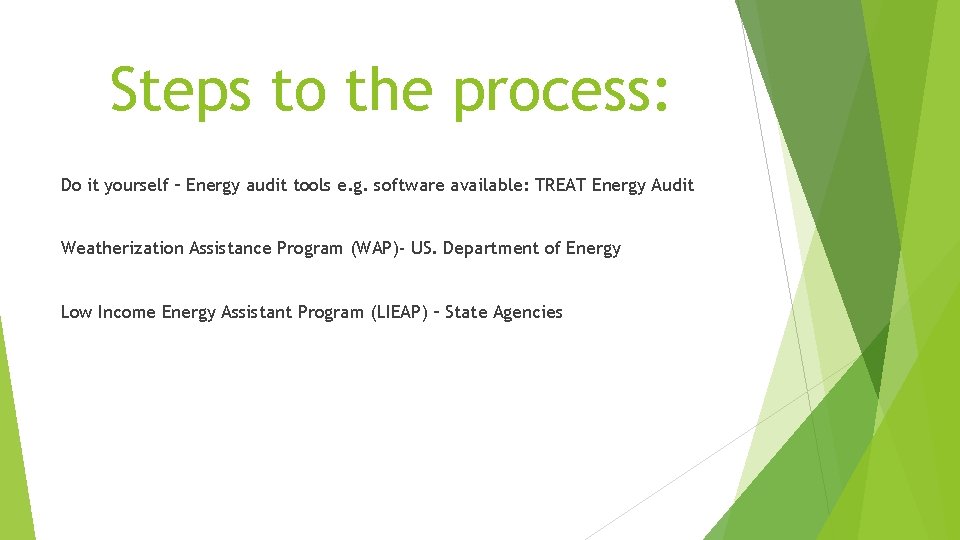 Steps to the process:

Do it yourself – Energy audit tools e.g. software available: TREAT Energy Audit

Weatherization Assistance Program (WAP)- US. Department of Energy

Low Income Energy Assistant Program (LIEAP) – State Agencies